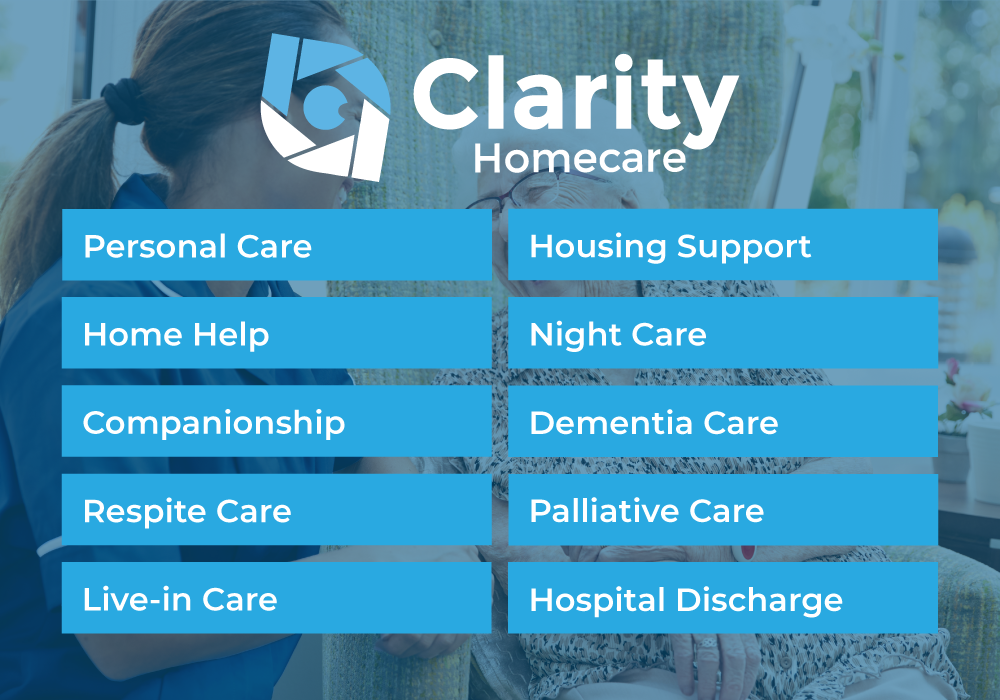 Clarity
Homecare

Personal Care

Home Help

Companionship

Respite Care

Live-in Care

Housing Support

Night Care

Dementia Care

Palliative Care

Hospital Discharge